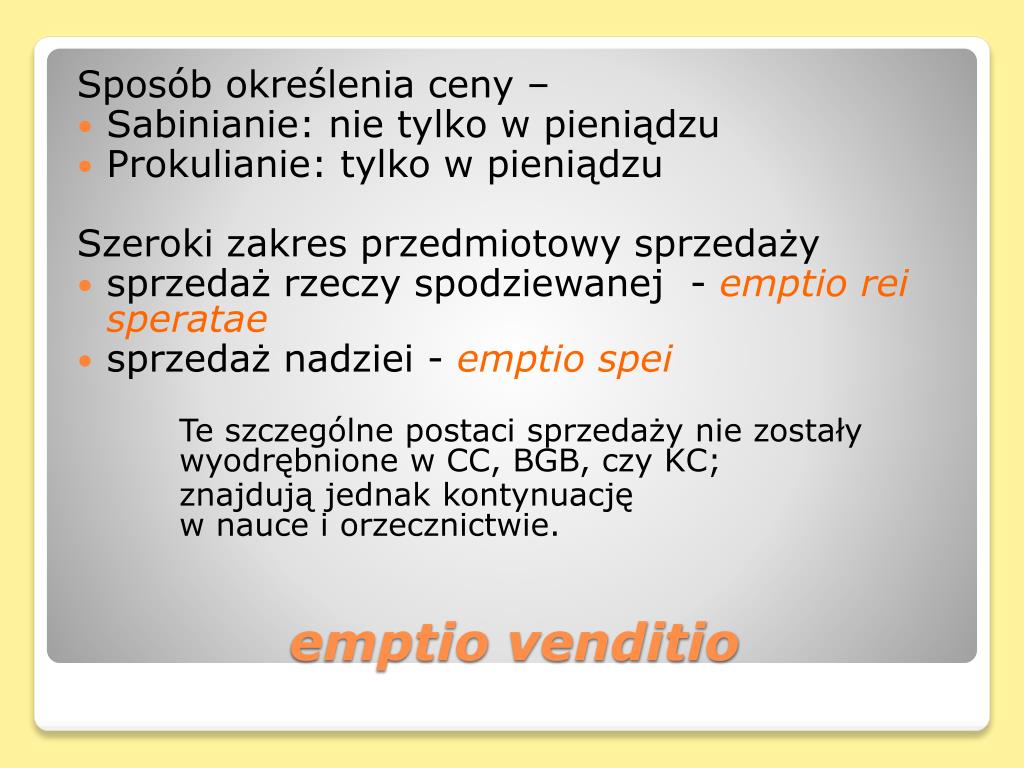 Sposób określenia ceny –
• Sabinianie: nie tylko w pieniądzu
• Prokulianie: tylko w pieniądzu

Szeroki zakres przedmiotowy sprzedaży
• sprzedaż rzeczy spodziewanej - emptio rei speratae
• sprzedaż nadziei - emptio spei

Te szczególne postaci sprzedaży nie zostały wyodrębnione w CC, BGB, czy KC;
znajdują jednak kontynuację w nauce i orzecznictwie.

emptio venditio